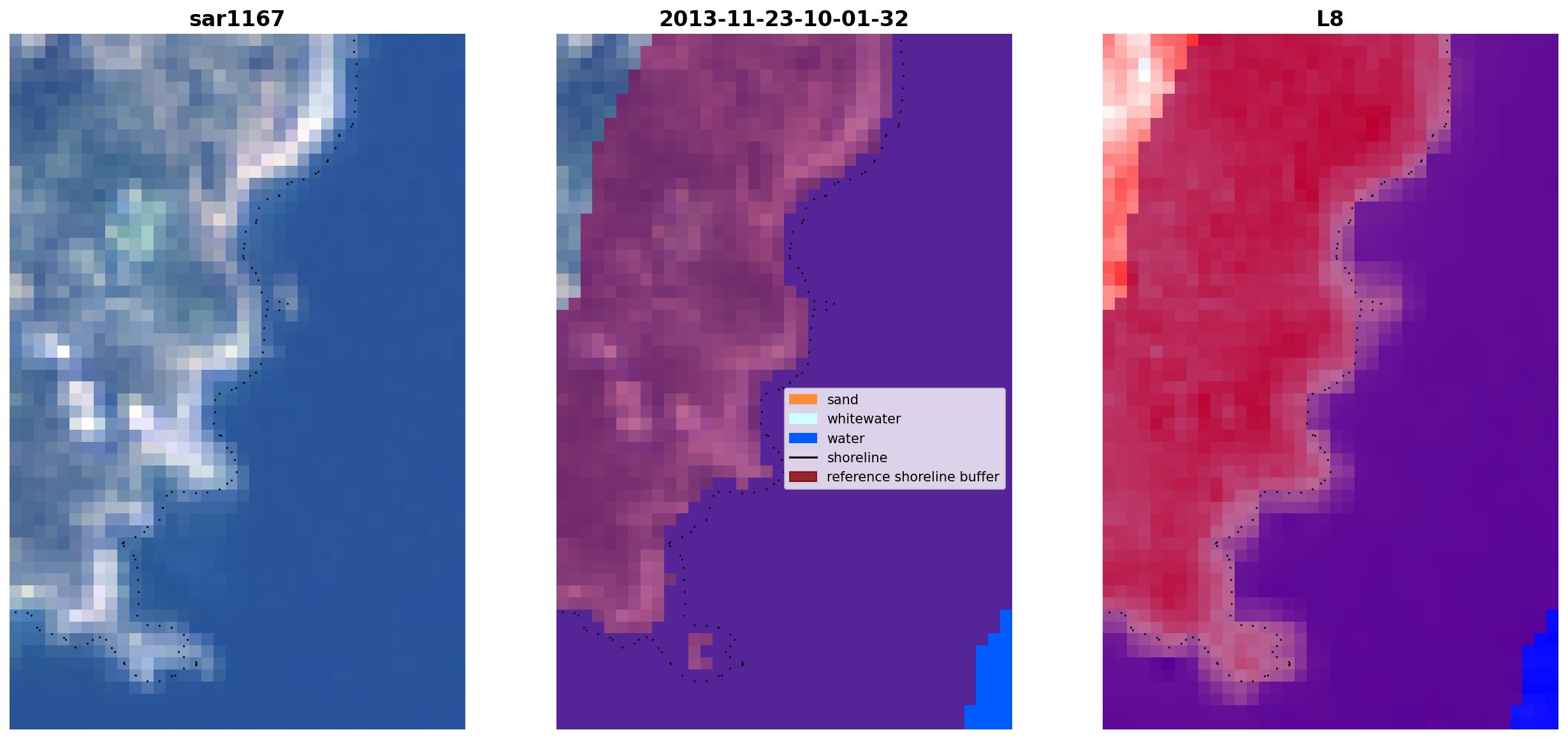 sar1167

2013-11-23-10-01-32

sand
whitewater
water
shoreline
reference shoreline buffer

L8